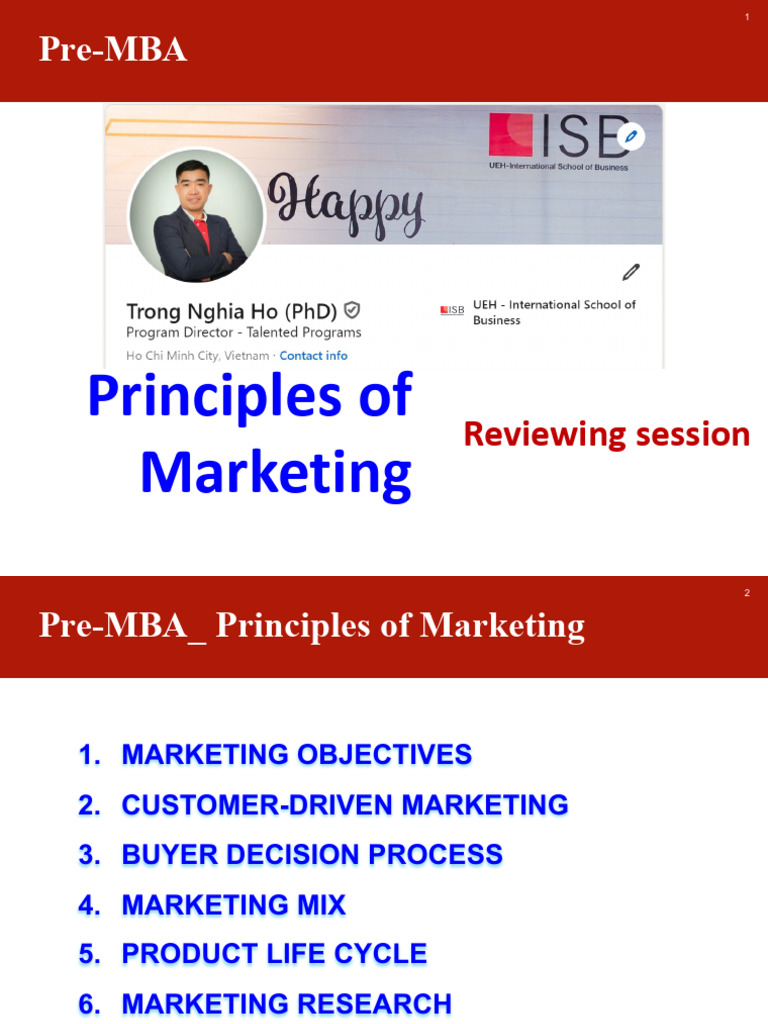 1

Pre-MBA

ISB
UEH-International School of Business

Happy

Trong Nghia Ho (PhD)
Program Director - Talented Programs
Ho Chi Minh City, Vietnam · Contact info

ISB UEH - International School of Business

Principles of Marketing

Reviewing session

2

Pre-MBA_ Principles of Marketing

1. MARKETING OBJECTIVES
2. CUSTOMER-DRIVEN MARKETING
3. BUYER DECISION PROCESS
4. MARKETING MIX
5. PRODUCT LIFE CYCLE
6. MARKETING RESEARCH